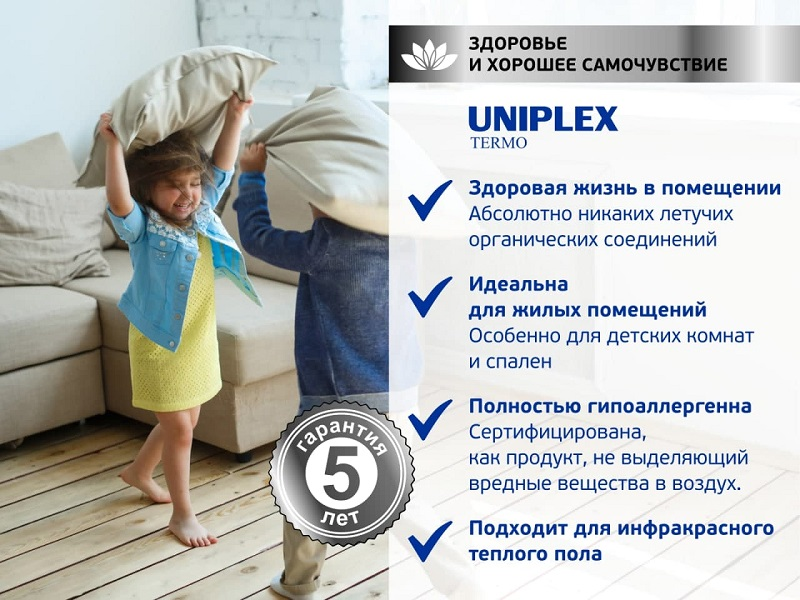 ЗДОРОВЬЕ
И ХОРОШЕЕ САМОЧУВСТВИЕ

UNIPLEX
TERMO

Здоровая жизнь в помещении
Абсолютно никаких летучих органических соединений

Идеальна для жилых помещений
Особенно для детских комнат и спален

Полностью гипоаллергенна
Сертифицирована, как продукт, не выделяющий вредные вещества в воздух.

Подходит для инфракрасного теплого пола

гарантия
5
лет